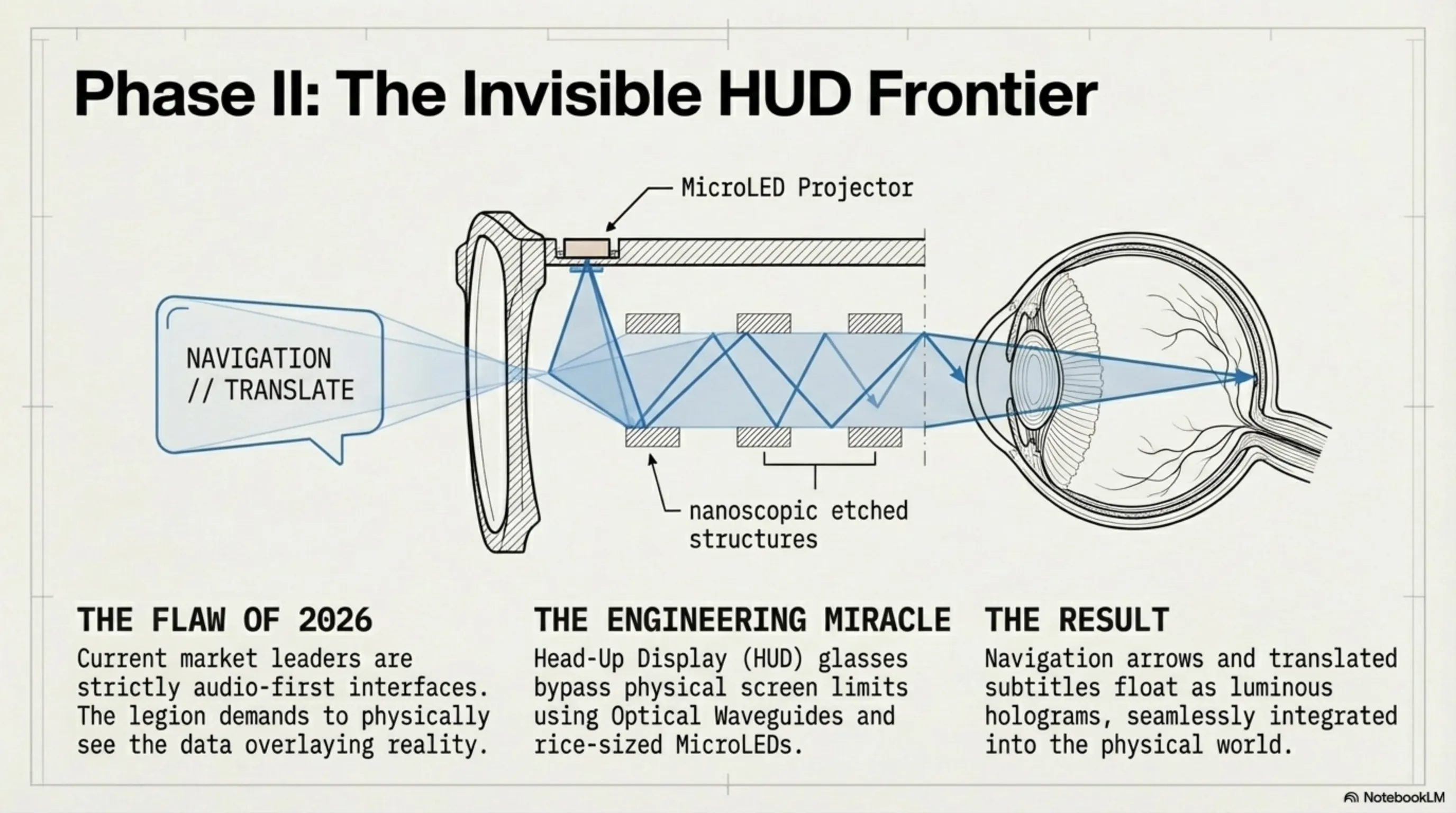 Phase II: The Invisible HUD Frontier

MicroLED Projector

NAVIGATION
// TRANSLATE

nanoscopic etched structures

THE FLAW OF 2026
Current market leaders are strictly audio-first interfaces. The legion demands to physically see the data overlaying reality.

THE ENGINEERING MIRACLE
Head-Up Display (HUD) glasses bypass physical screen limits using Optical Waveguides and rice-sized MicroLEDs.

THE RESULT
Navigation arrows and translated subtitles float as luminous holograms, seamlessly integrated into the physical world.

NotebookLM